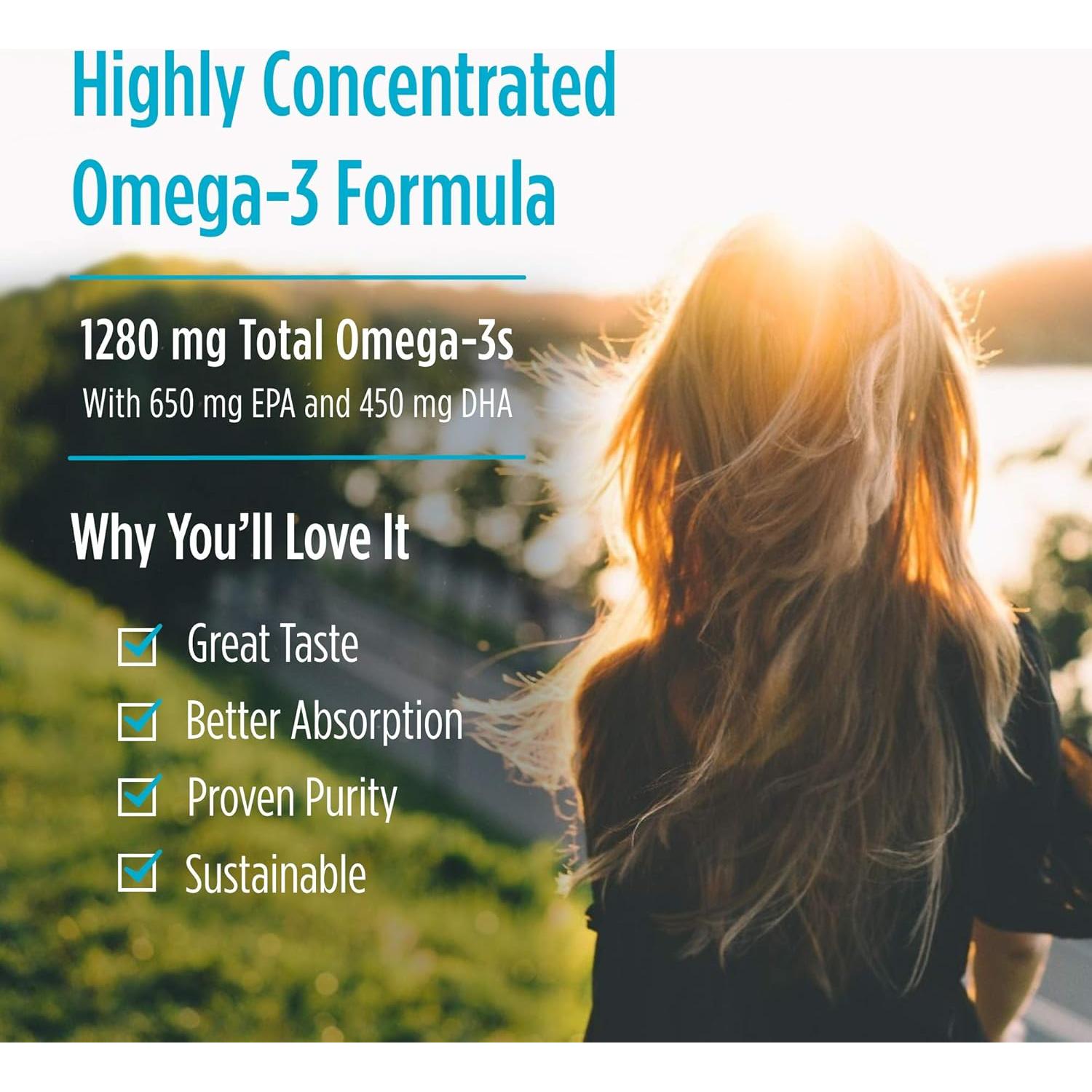 Highly Concentrated Omega-3 Formula

1280 mg Total Omega-3s
With 650 mg EPA and 450 mg DHA

Why You'll Love It

Great Taste
Better Absorption
Proven Purity
Sustainable